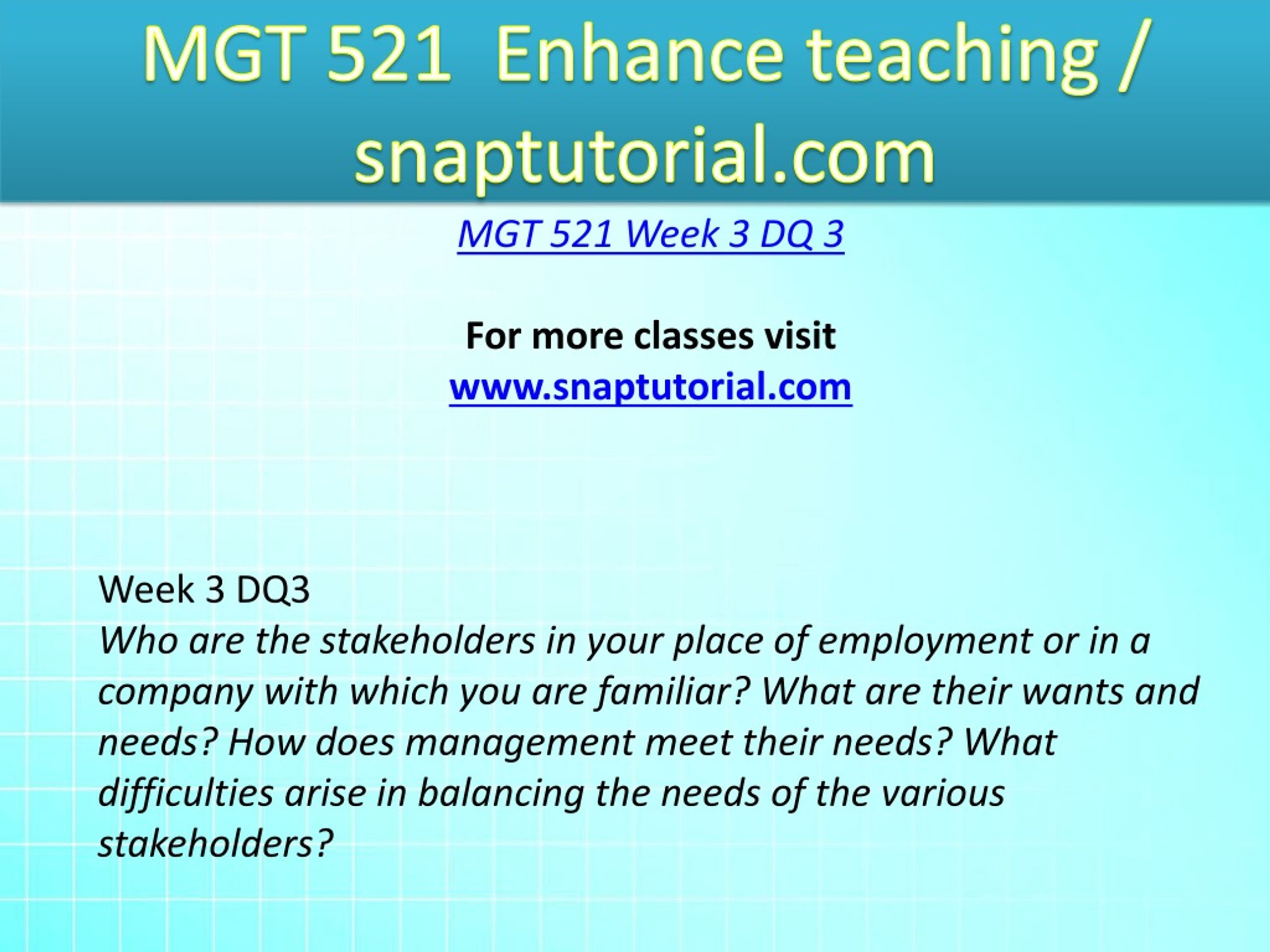 MGT 521  Enhance teaching / snaptutorial.com

MGT 521 Week 3 DQ 3

For more classes visit
www.snaptutorial.com

Week 3 DQ3
Who are the stakeholders in your place of employment or in a company with which you are familiar? What are their wants and needs? How does management meet their needs? What difficulties arise in balancing the needs of the various stakeholders?